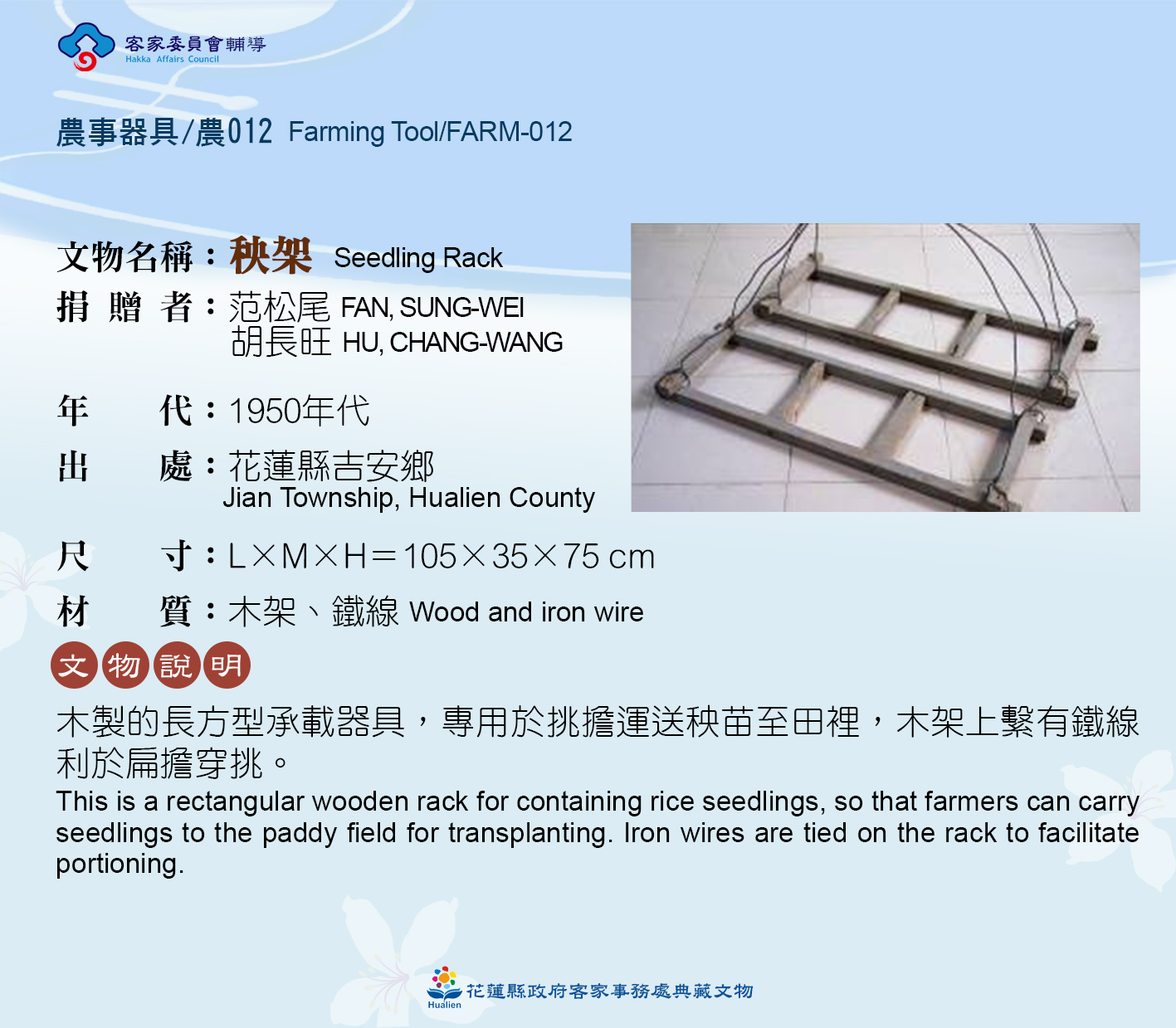 客家委員會輔導
Hakka Affairs Council

農事器具/農012 Farming Tool/FARM-012

文物名稱：秧架 Seedling Rack
捐 贈 者：范松尾 FAN, SUNG-WEI
胡長旺 HU, CHANG-WANG

年 代：1950年代

出 處：花蓮縣吉安鄉
Jian Township, Hualien County

尺 寸：L×M×H＝105×35×75 cm

材 質：木架、鐵線 Wood and iron wire

文物說明

木製的長方型承載器具，專用於挑擔運送秧苗至田裡，木架上繫有鐵線利於扁擔穿挑。

This is a rectangular wooden rack for containing rice seedlings, so that farmers can carry seedlings to the paddy field for transplanting. Iron wires are tied on the rack to facilitate portioning.

Hualien 花蓮縣政府客家事務處典藏文物